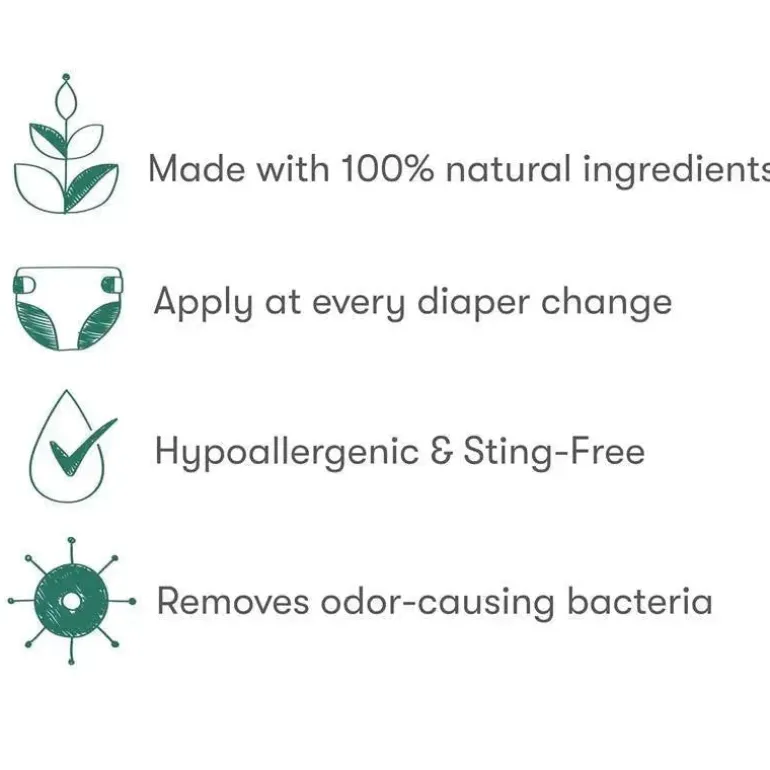 Made with 100% natural ingredients

Apply at every diaper change

Hypoallergenic & Sting-Free

Removes odor-causing bacteria